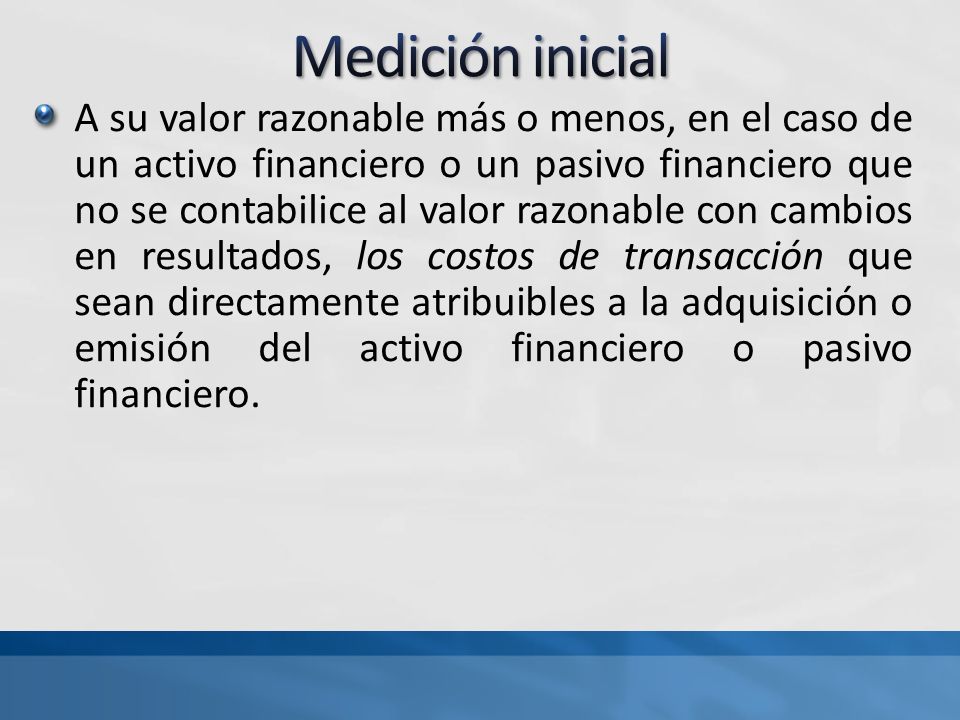 Medición inicial

A su valor razonable más o menos, en el caso de un activo financiero o un pasivo financiero que no se contabilice al valor razonable con cambios en resultados, los costos de transacción que sean directamente atribuibles a la adquisición o emisión del activo financiero o pasivo financiero.